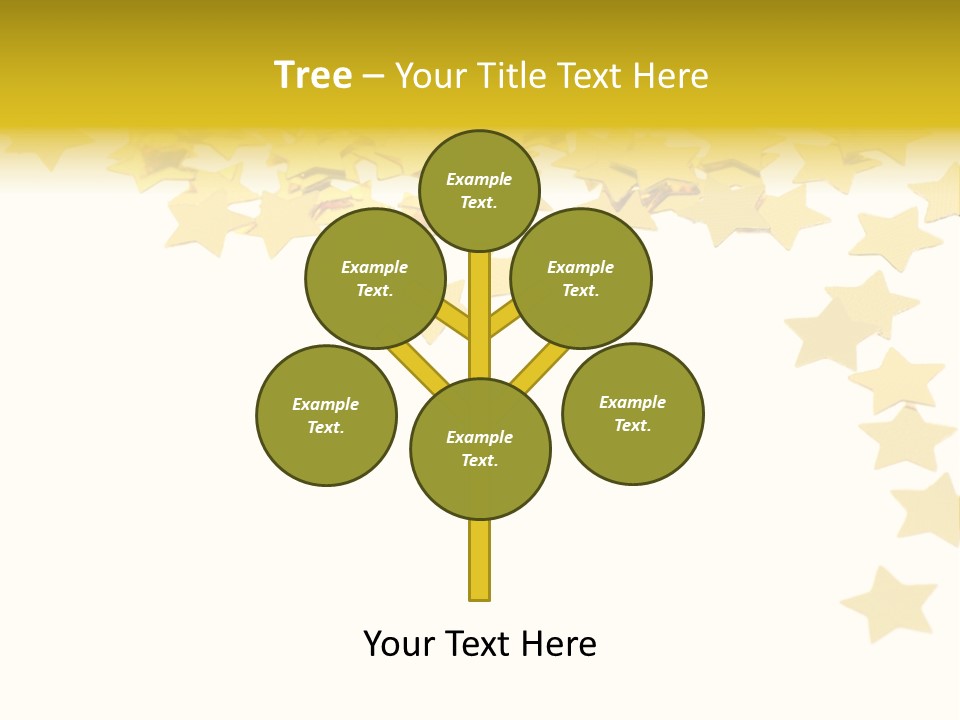 Tree – Your Title Text Here

Example Text.

Example Text.

Example Text.

Example Text.

Example Text.

Example Text.

Your Text Here